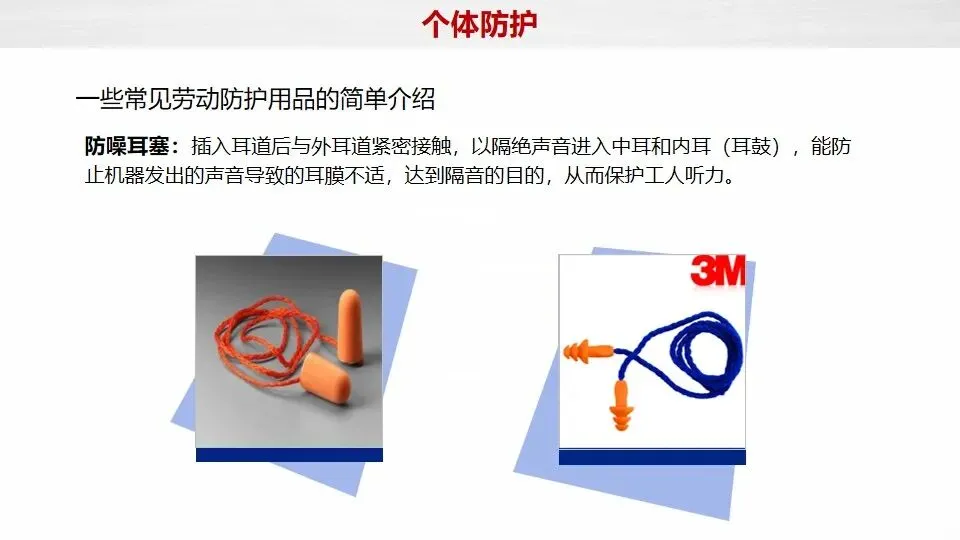 个体防护

一些常见劳动防护用品的简单介绍

防噪耳塞：插入耳道后与外耳道紧密接触，以隔绝声音进入中耳和内耳（耳鼓），能防止机器发出的声音导致的耳膜不适，达到隔音的目的，从而保护工人听力。

3M